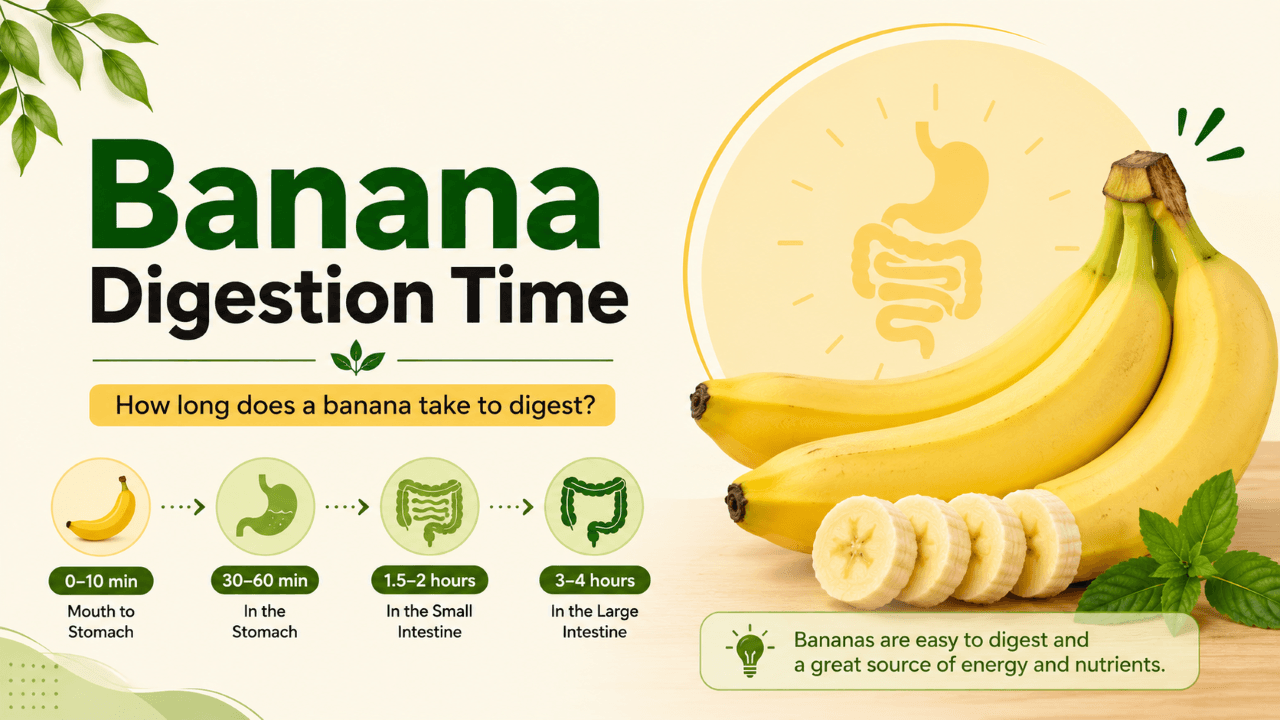 Banana Digestion Time

How long does a banana take to digest?

0–10 min
Mouth to Stomach

30–60 min
In the Stomach

1.5–2 hours
In the Small Intestine

3–4 hours
In the Large Intestine

Bananas are easy to digest and a great source of energy and nutrients.